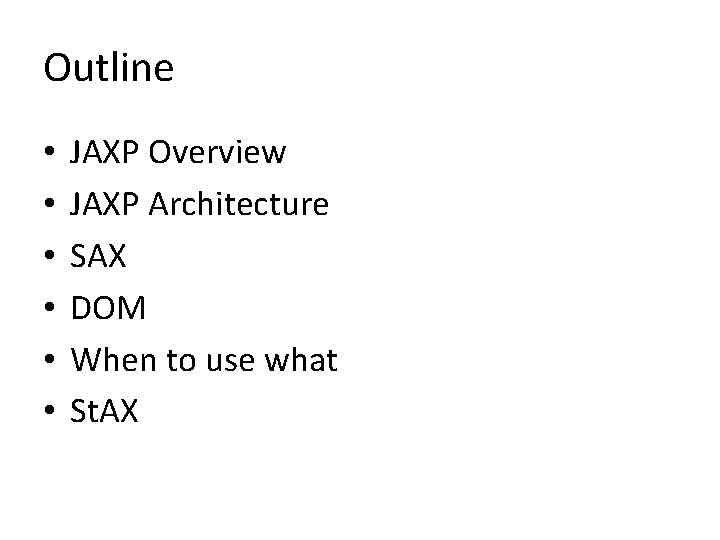 Outline

• JAXP Overview
• JAXP Architecture
• SAX
• DOM
• When to use what
• StAX